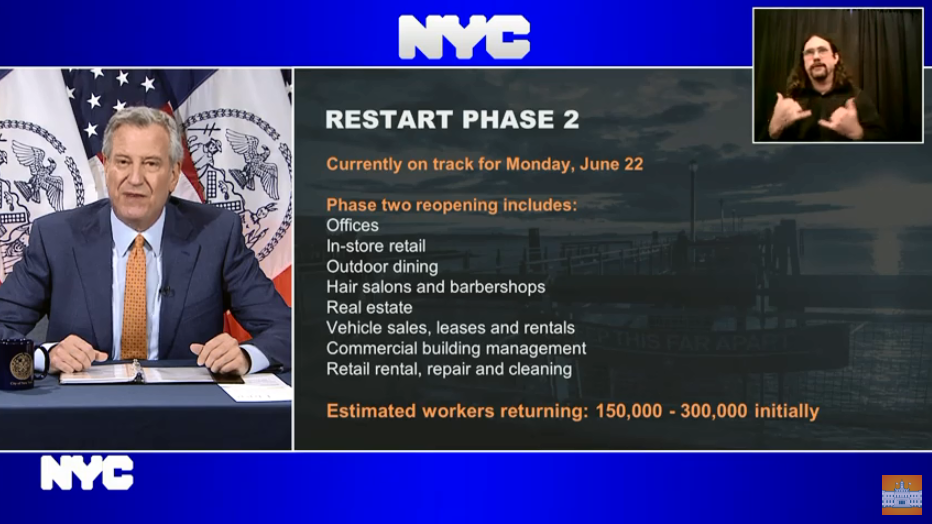 NYC

RESTART PHASE 2

Currently on track for Monday, June 22

Phase two reopening includes:
Offices
In-store retail
Outdoor dining
Hair salons and barbershops
Real estate
Vehicle sales, leases and rentals
Commercial building management
Retail rental, repair and cleaning

Estimated workers returning: 150,000 - 300,000 initially

NYC